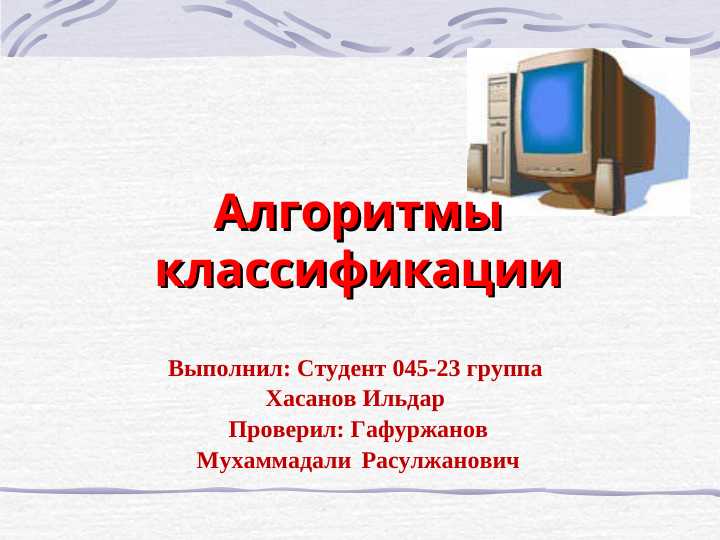 Алгоритмы классификации

Выполнил: Студент 045-23 группа
Хасанов Ильдар
Проверил: Гафуржанов
Мухаммадали Расулжанович